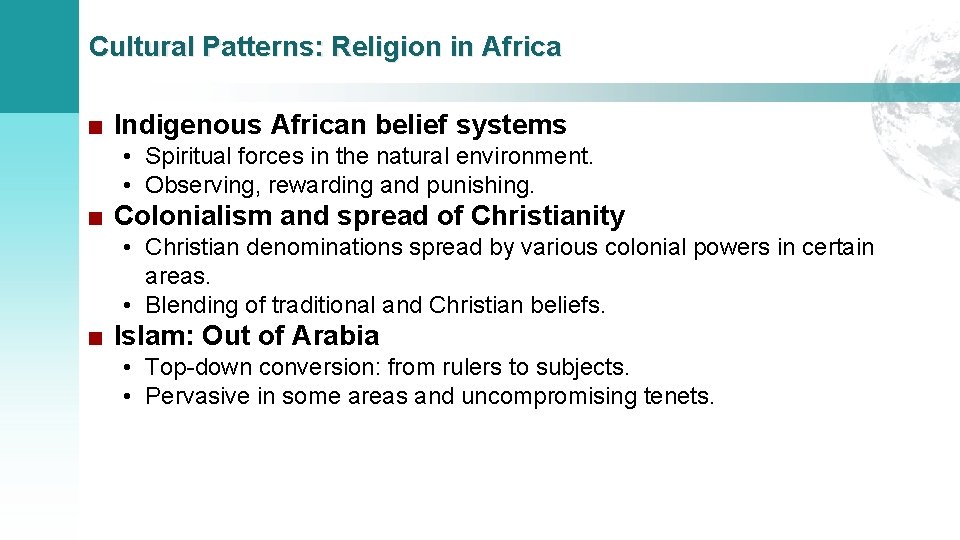 Cultural Patterns: Religion in Africa

■ Indigenous African belief systems
• Spiritual forces in the natural environment.
• Observing, rewarding and punishing.

■ Colonialism and spread of Christianity
• Christian denominations spread by various colonial powers in certain areas.
• Blending of traditional and Christian beliefs.

■ Islam: Out of Arabia
• Top-down conversion: from rulers to subjects.
• Pervasive in some areas and uncompromising tenets.